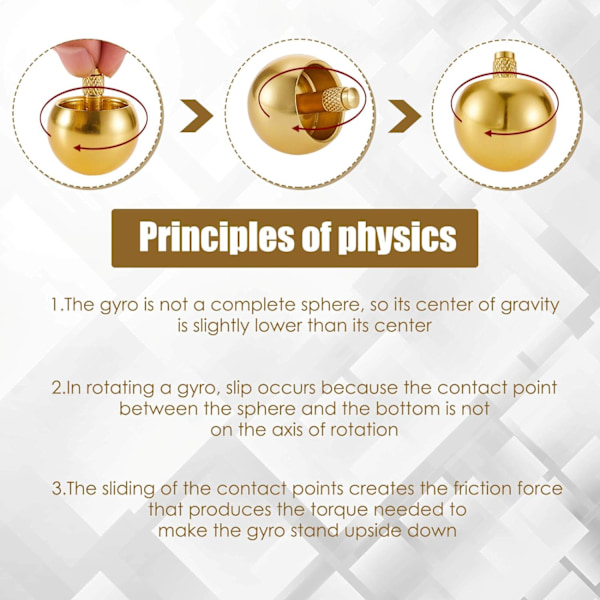 Principles of physics

1.The gyro is not a complete sphere, so its center of gravity is slightly lower than its center

2.In rotating a gyro, slip occurs because the contact point between the sphere and the bottom is not on the axis of rotation

3.The sliding of the contact points creates the friction force that produces the torque needed to make the gyro stand upside down